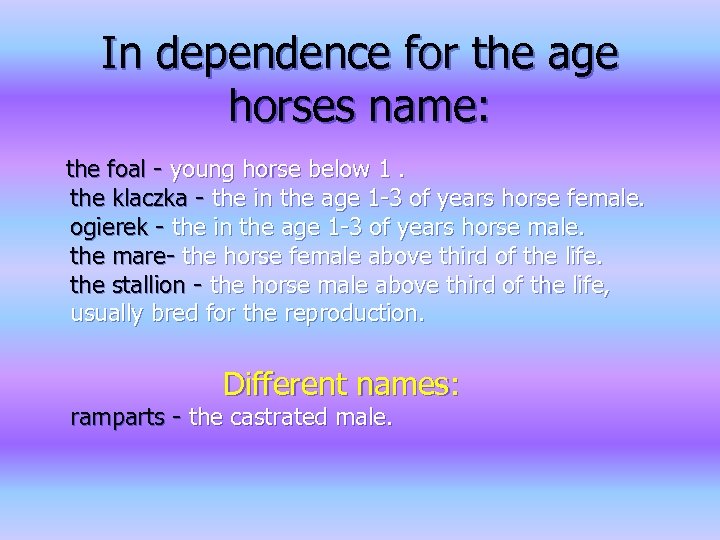 In dependence for the age horses name:

the foal - young horse below 1 .
the klaczka - the in the age 1-3 of years horse female.
ogierek - the in the age 1-3 of years horse male.
the mare- the horse female above third of the life.
the stallion - the horse male above third of the life, usually bred for the reproduction.

Different names:
ramparts - the castrated male.